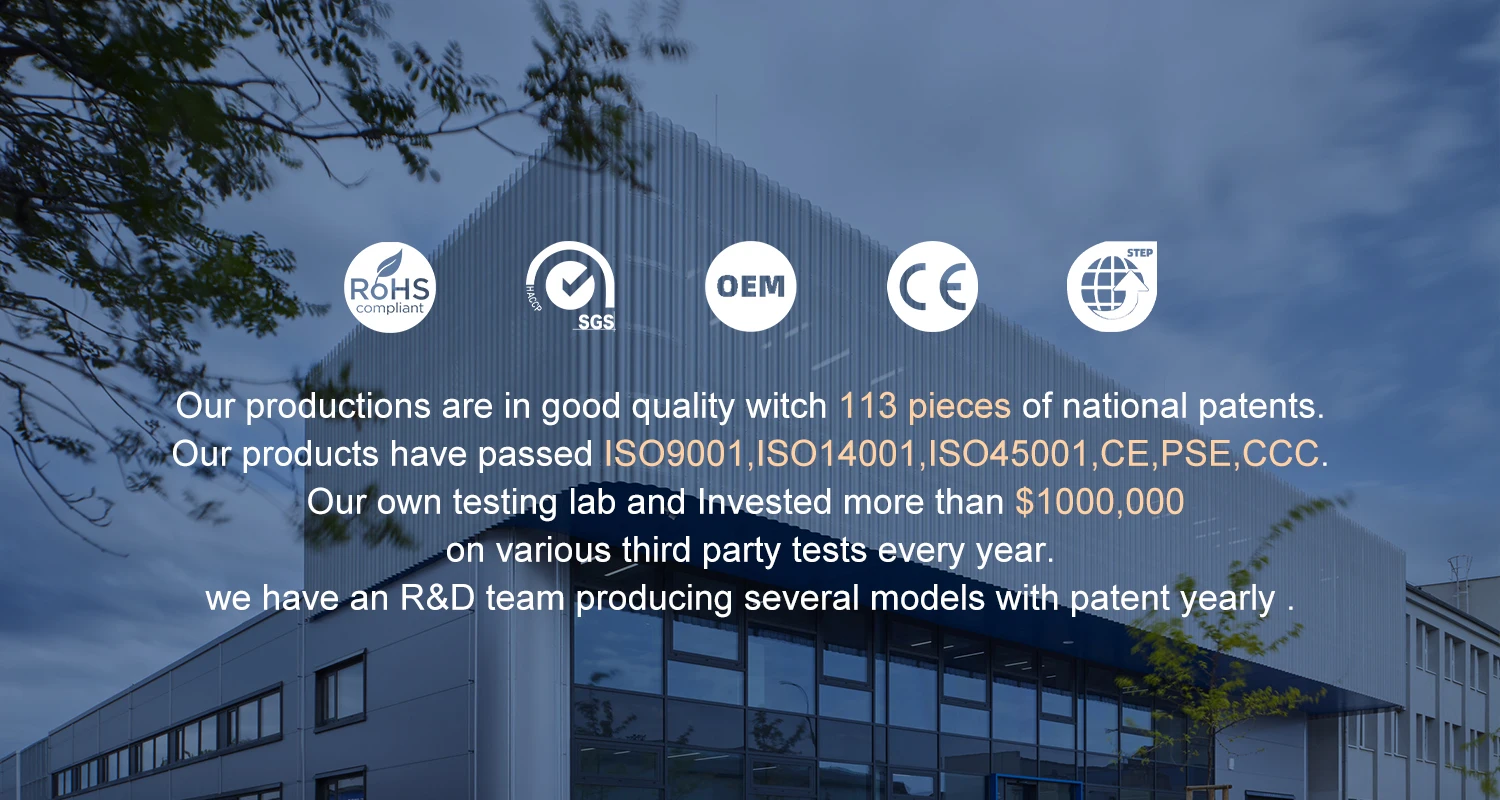 RoHS compliant

HACCP SGS

OEM

CE

STEP

Our productions are in good quality witch 113 pieces of national patents.
Our products have passed ISO9001,ISO14001,ISO45001,CE,PSE,CCC.
Our own testing lab and Invested more than $1000,000
on various third party tests every year.
we have an R&D team producing several models with patent yearly .